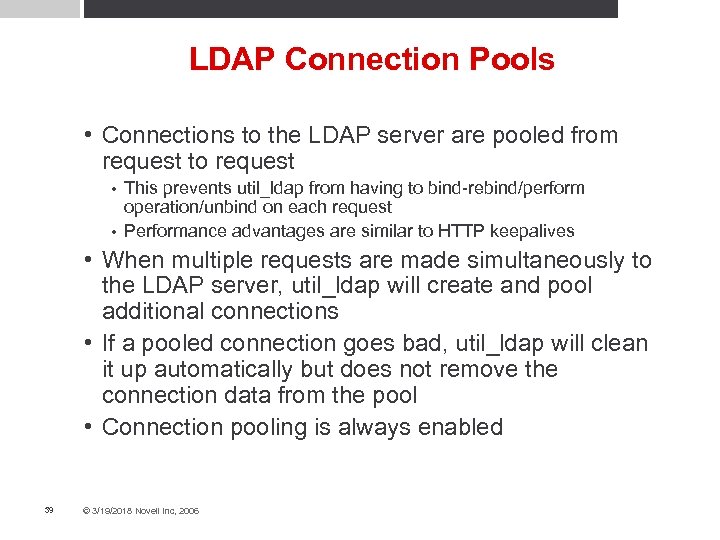 LDAP Connection Pools

• Connections to the LDAP server are pooled from request to request
  • This prevents util_ldap from having to bind-rebind/perform operation/unbind on each request
  • Performance advantages are similar to HTTP keepalives
• When multiple requests are made simultaneously to the LDAP server, util_ldap will create and pool additional connections
• If a pooled connection goes bad, util_ldap will clean it up automatically but does not remove the connection data from the pool
• Connection pooling is always enabled

39 © 3/19/2018 Novell Inc, 2006